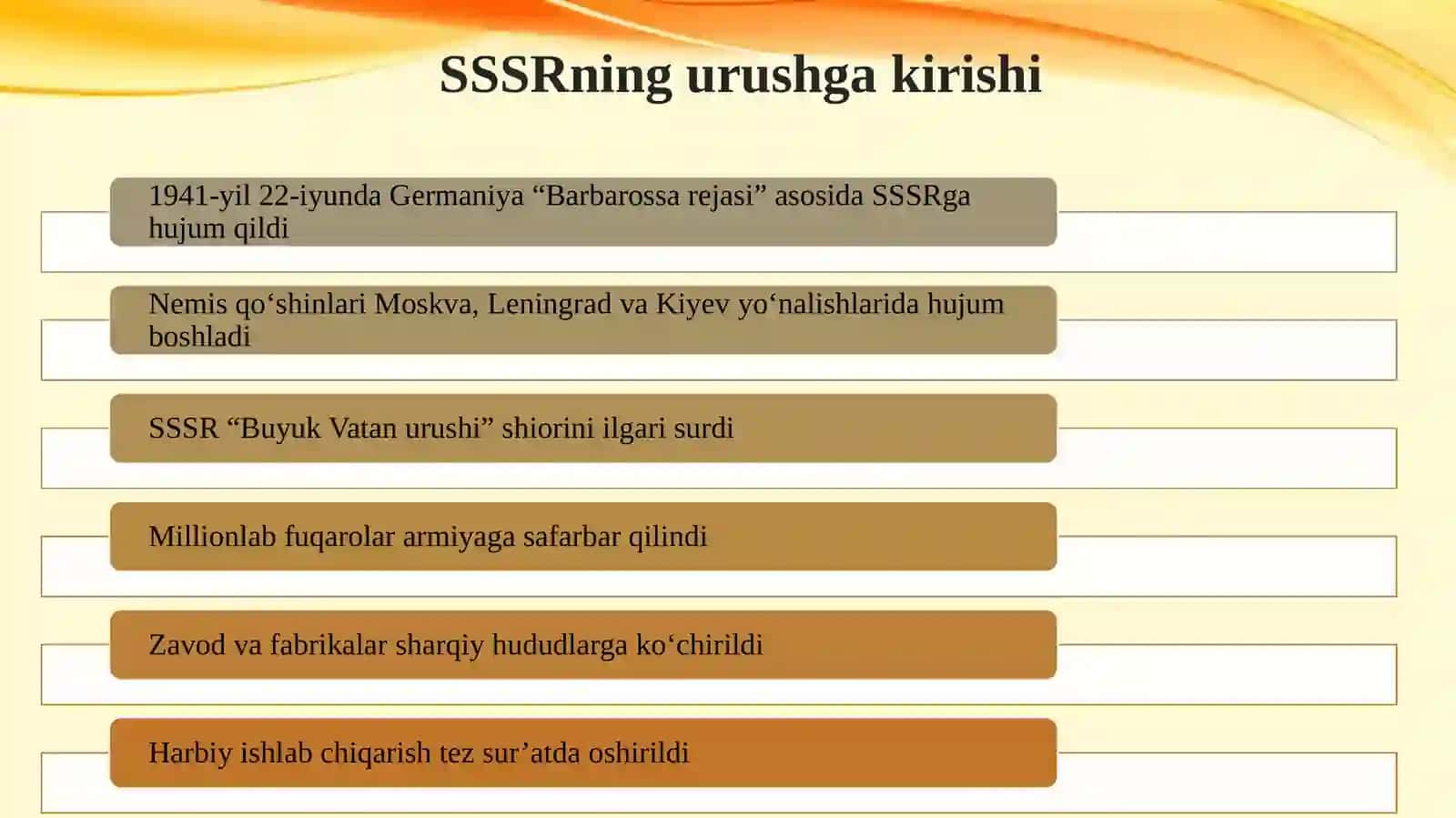 SSSRning urushga kirishi

1941-yil 22-iyunda Germaniya “Barbarossa rejasi” asosida SSSRga hujum qildi

Nemis qo‘shinlari Moskva, Leningrad va Kiyev yo‘nalishlarida hujum boshladi

SSSR “Buyuk Vatan urushi” shiorini ilgari surdi

Millionlab fuqarolar armiyaga safarbar qilindi

Zavod va fabrikalar sharqiy hududlarga ko‘chirildi

Harbiy ishlab chiqarish tez sur’atda oshirildi